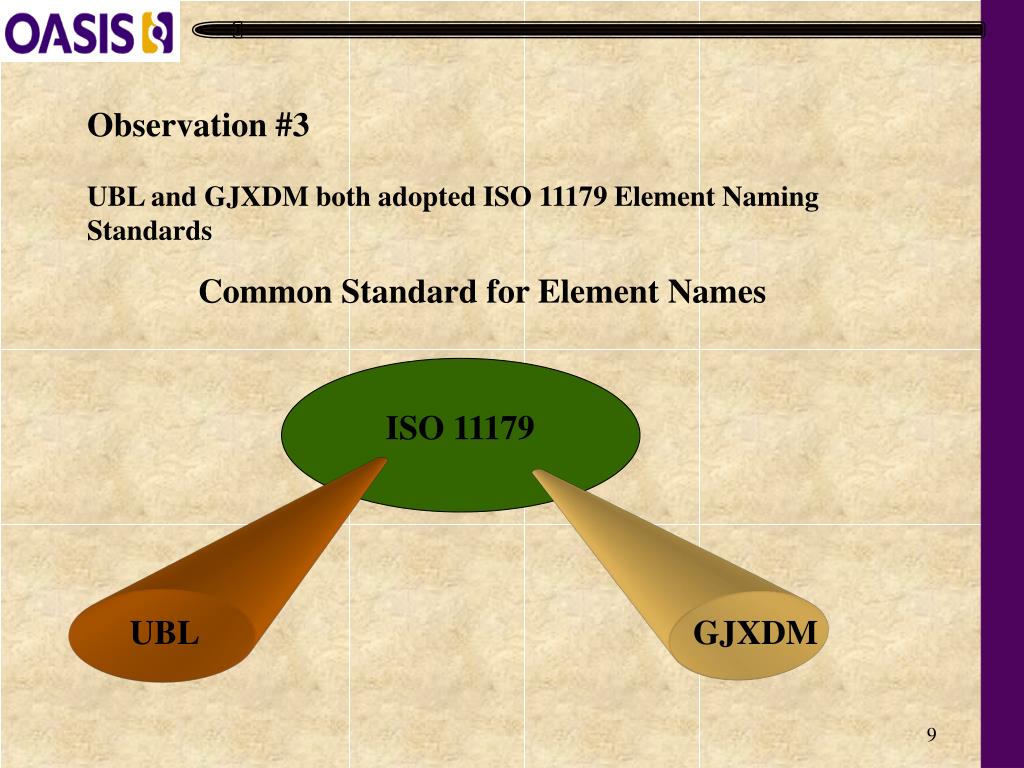 OASIS

Observation #3

UBL and GJXDM both adopted ISO 11179 Element Naming Standards

Common Standard for Element Names

ISO 11179

UBL

GJXDM

9